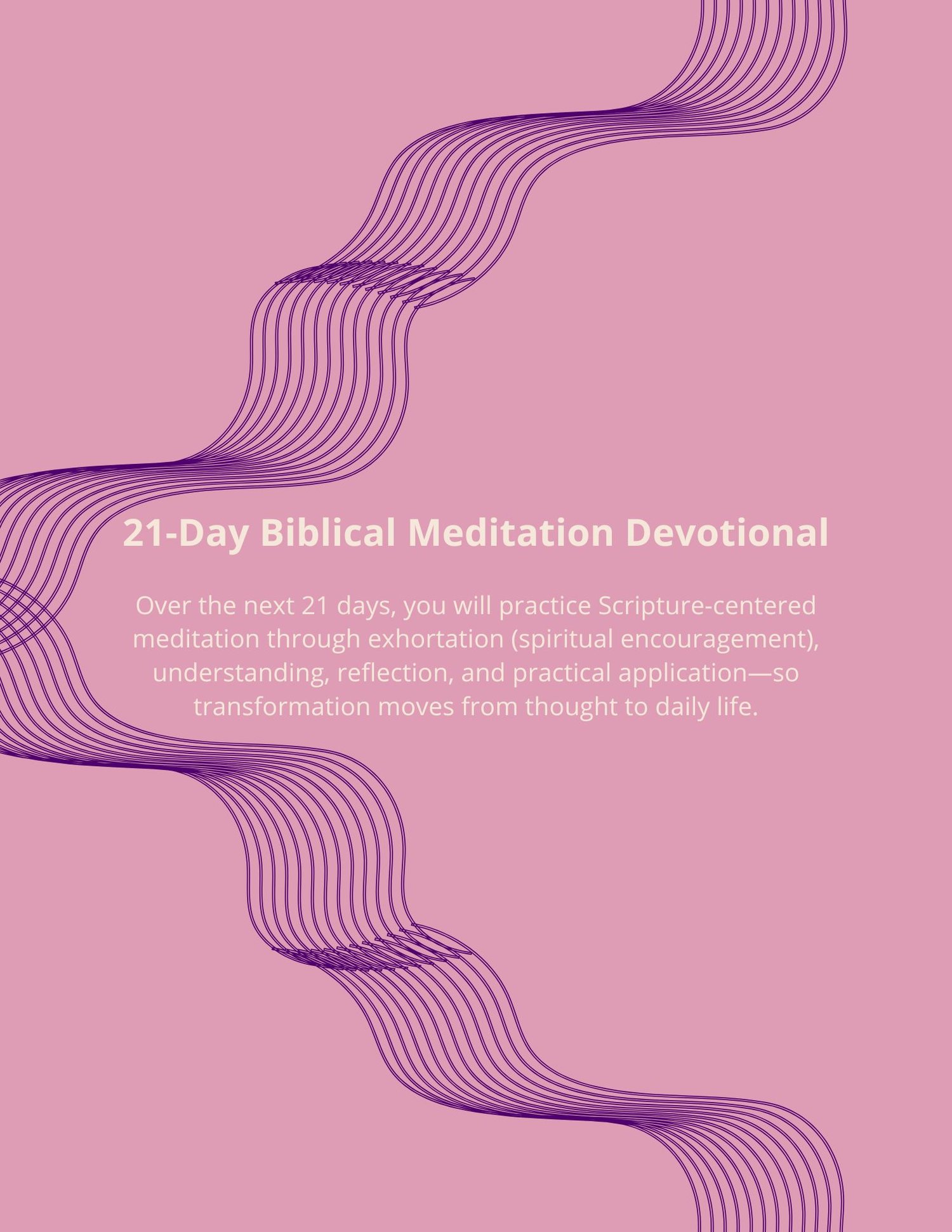 21-Day Biblical Meditation Devotional

Over the next 21 days, you will practice Scripture-centered meditation through exhortation (spiritual encouragement), understanding, reflection, and practical application—so transformation moves from thought to daily life.